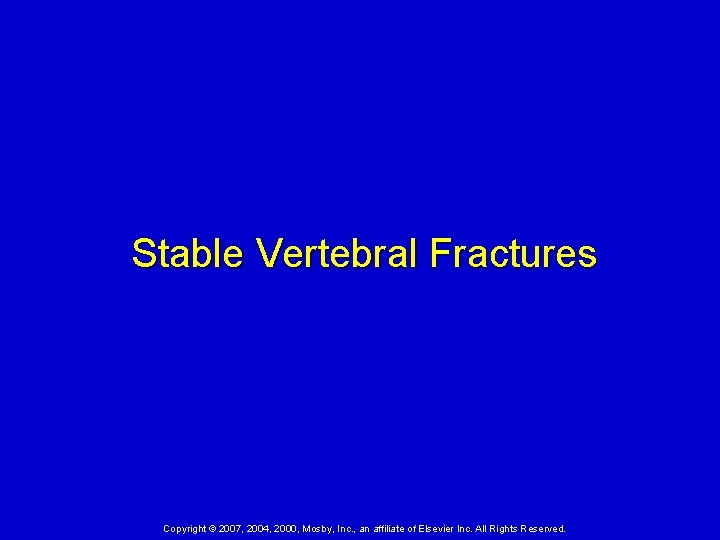 Stable Vertebral Fractures

Copyright © 2007, 2004, 2000, Mosby, Inc., an affiliate of Elsevier Inc. All Rights Reserved.